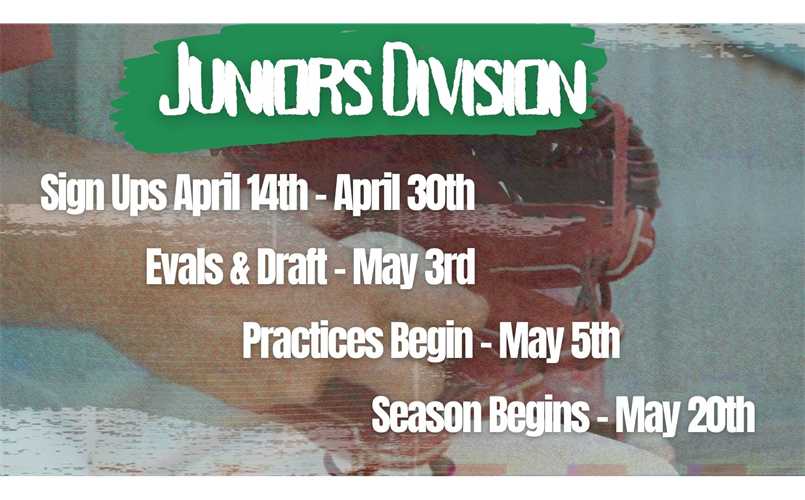 JUNIORS DIVISION

Sign Ups April 14th - April 30th

Evals & Draft - May 3rd

Practices Begin - May 5th

Season Begins - May 20th